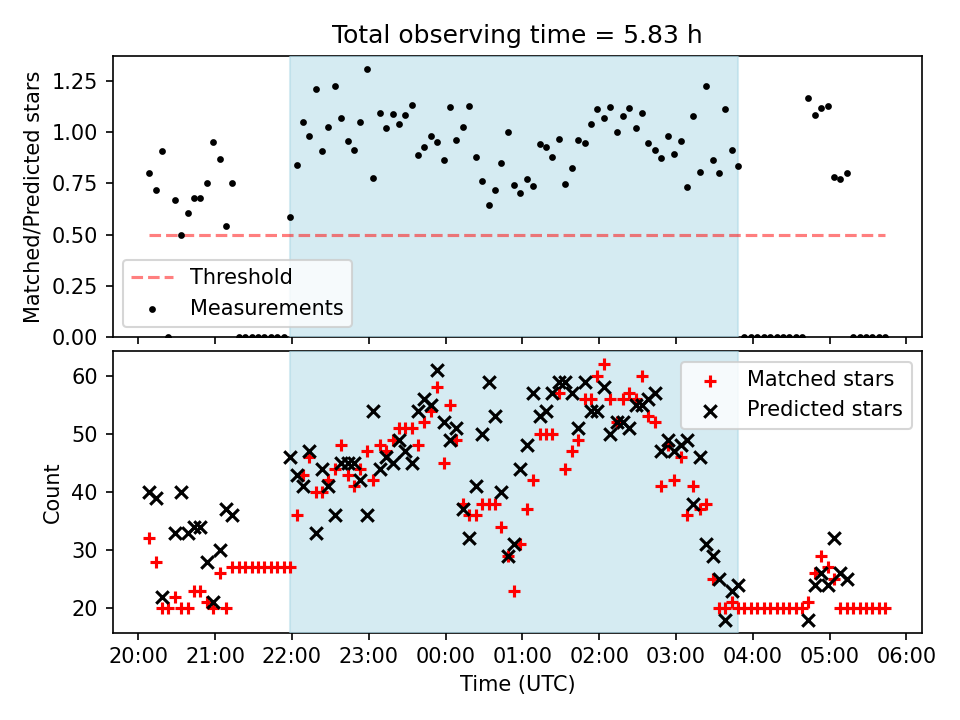 Total observing time = 5.83 h

Matched/Predicted stars

1.25
1.00
0.75
0.50
0.25
0.00

Threshold
Measurements

Count

60
50
40
30
20

Matched stars
Predicted stars

20:00 21:00 22:00 23:00 00:00 01:00 02:00 03:00 04:00 05:00 06:00

Time (UTC)